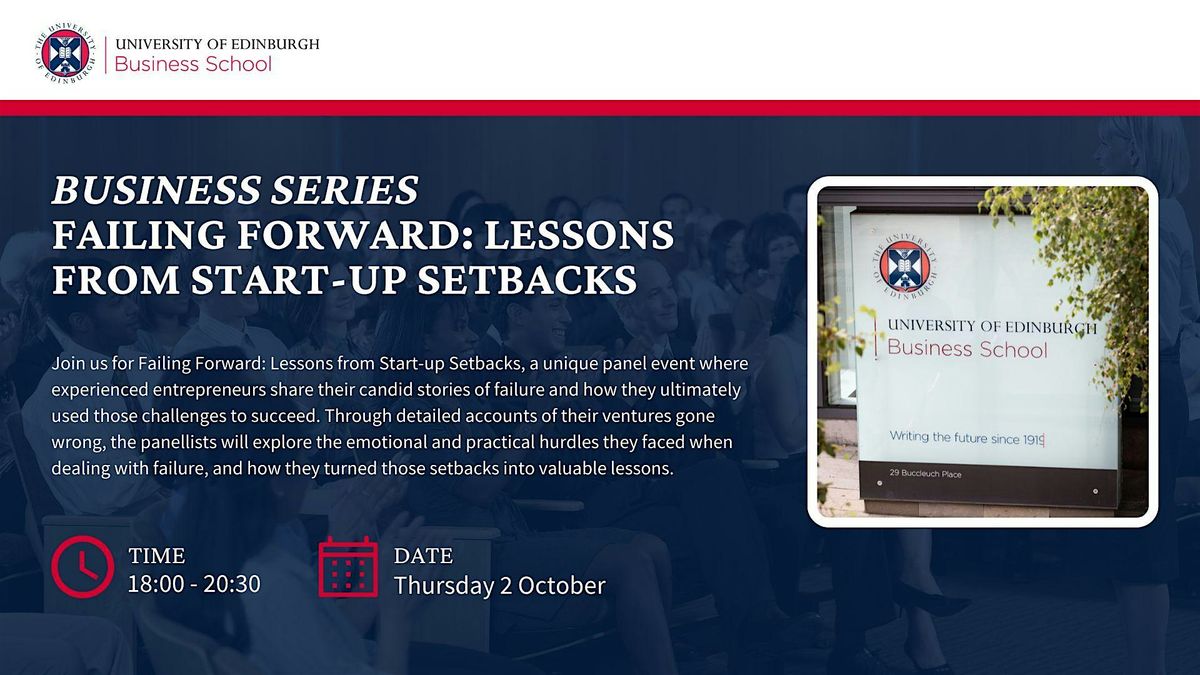 THE UNIVERSITY OF EDINBURGH

UNIVERSITY OF EDINBURGH
Business School

BUSINESS SERIES
FAILING FORWARD: LESSONS FROM START-UP SETBACKS

Join us for Failing Forward: Lessons from Start-up Setbacks, a unique panel event where experienced entrepreneurs share their candid stories of failure and how they ultimately used those challenges to succeed. Through detailed accounts of their ventures gone wrong, the panellists will explore the emotional and practical hurdles they faced when dealing with failure, and how they turned those setbacks into valuable lessons.

TIME
18:00 - 20:30

DATE
Thursday 2 October

THE UNIVERSITY OF EDINBURGH

UNIVERSITY OF EDINBURGH
Business School

Writing the future since 1919

29 Buccleuch Place